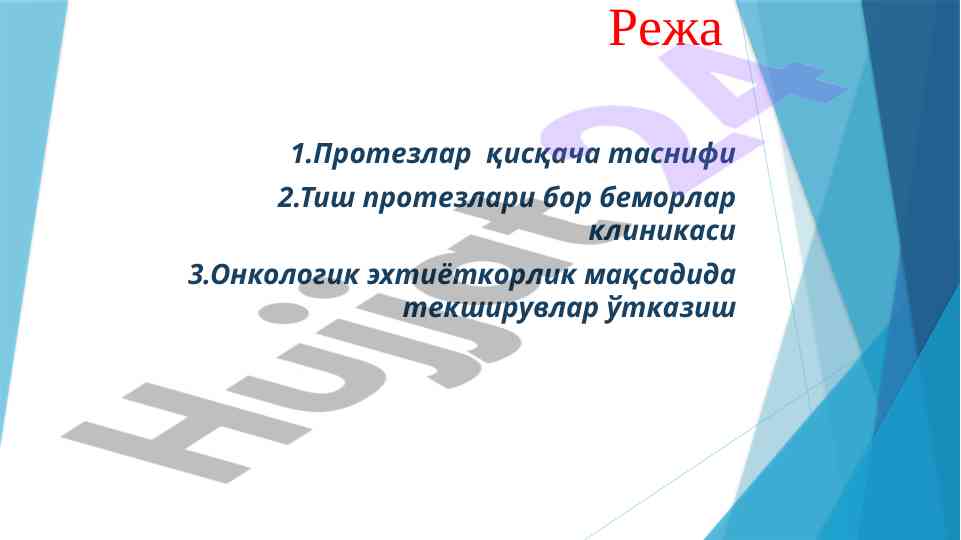 Режа

1.Протезлар қисқача таснифи

2.Тиш протезлари бор беморлар клиникаси

3.Онкологик эхтиёткорлик мақсадида текширувлар ўтказиш

Hujjat24